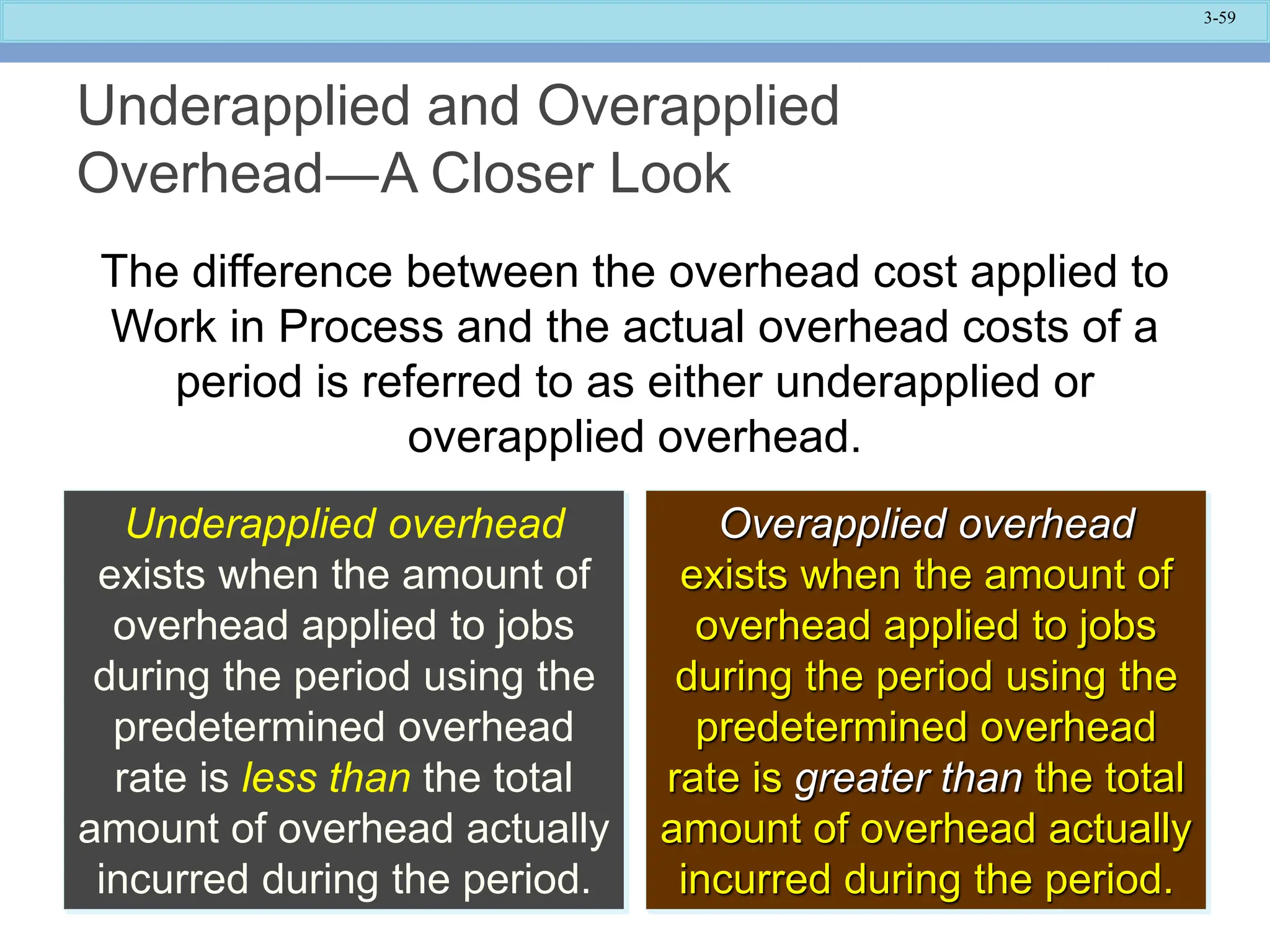 3-59

Underapplied and Overapplied Overhead—A Closer Look

The difference between the overhead cost applied to Work in Process and the actual overhead costs of a period is referred to as either underapplied or overapplied overhead.

Underapplied overhead exists when the amount of overhead applied to jobs during the period using the predetermined overhead rate is less than the total amount of overhead actually incurred during the period.

Overapplied overhead exists when the amount of overhead applied to jobs during the period using the predetermined overhead rate is greater than the total amount of overhead actually incurred during the period.